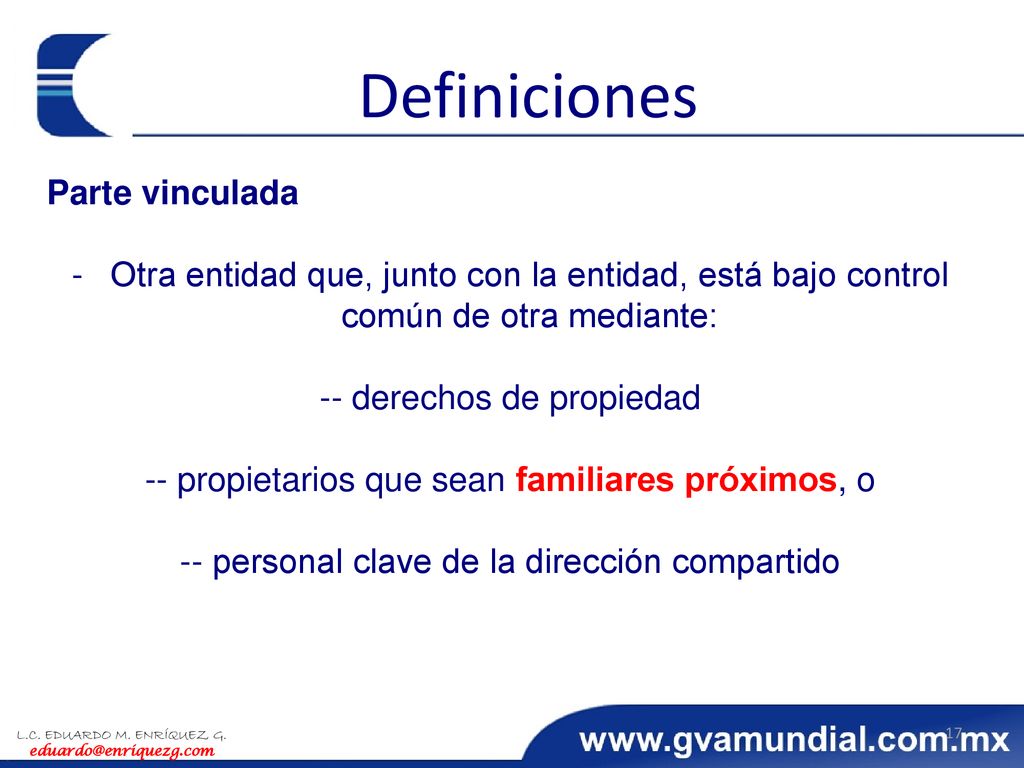 Definiciones

Parte vinculada

- Otra entidad que, junto con la entidad, está bajo control común de otra mediante:

-- derechos de propiedad

-- propietarios que sean familiares próximos, o

-- personal clave de la dirección compartido

L.C. EDUARDO M. ENRÍQUEZ G.
eduardo@enriquezg.com

www.gvamundial.com.mx

17